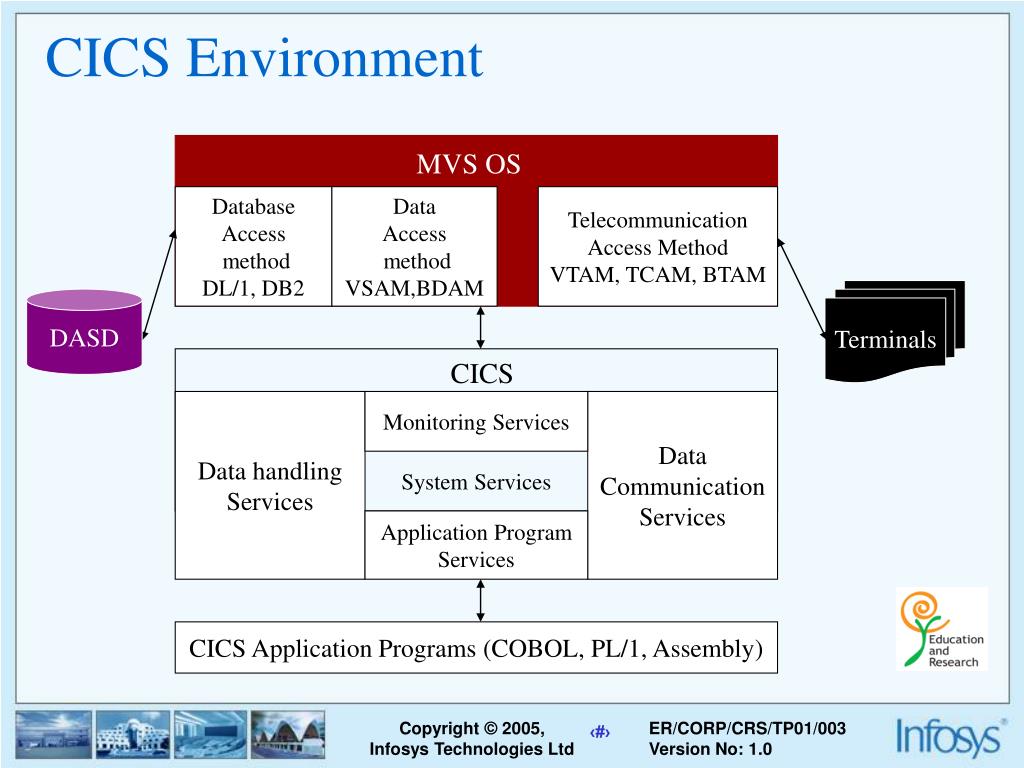 CICS Environment

MVS OS

Database Access method DL/1, DB2

Data Access method VSAM,BDAM

Telecommunication Access Method VTAM, TCAM, BTAM

DASD

Terminals

CICS

Data handling Services

Monitoring Services

System Services

Application Program Services

Data Communication Services

CICS Application Programs (COBOL, PL/1, Assembly)

Education and Research

Copyright © 2005, Infosys Technologies Ltd

‹#›

ER/CORP/CRS/TP01/003 Version No: 1.0

Infosys®